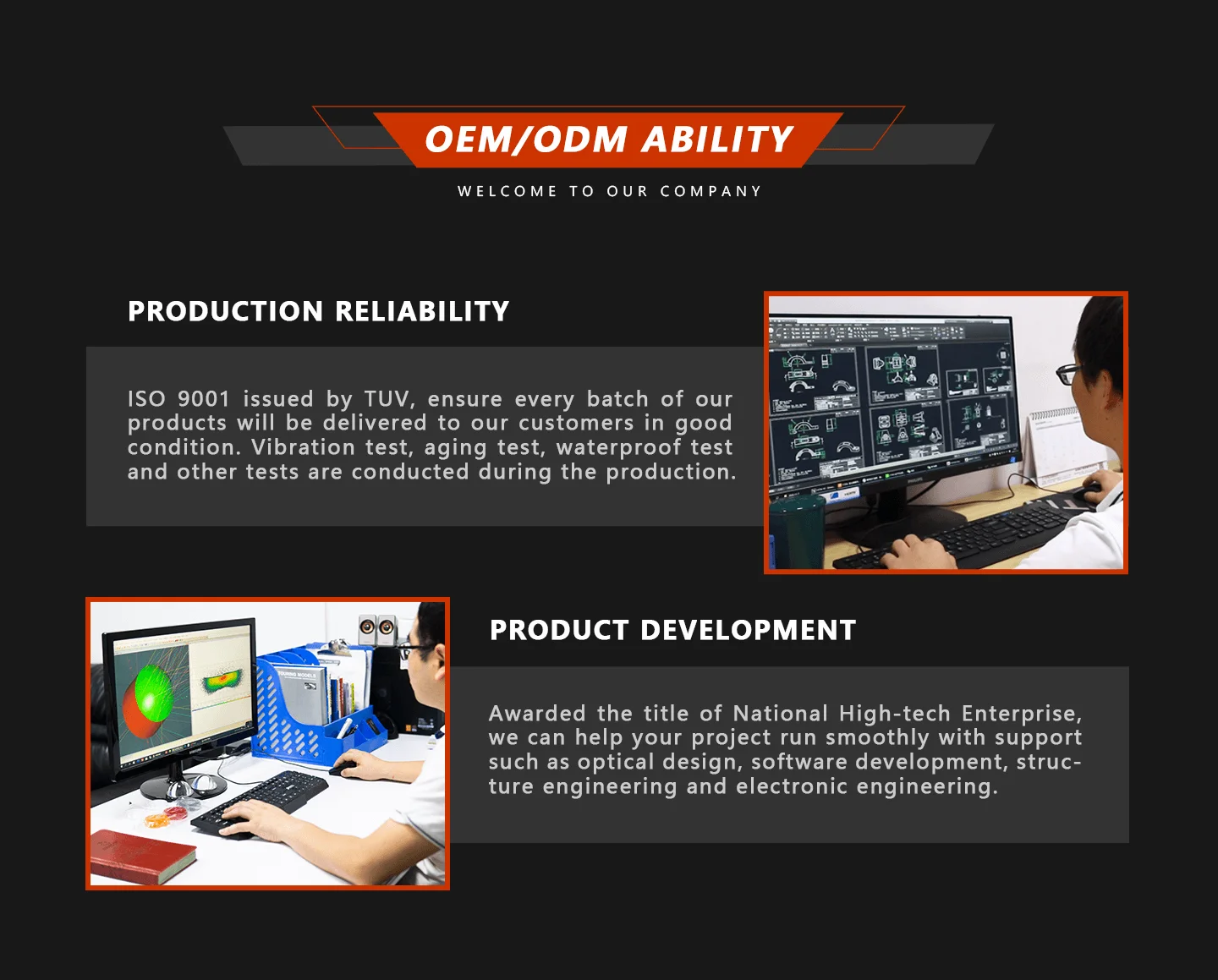 OEM/ODM ABILITY

WELCOME TO OUR COMPANY

PRODUCTION RELIABILITY

ISO 9001 issued by TUV, ensure every batch of our products will be delivered to our customers in good condition. Vibration test, aging test, waterproof test and other tests are conducted during the production.

PRODUCT DEVELOPMENT

Awarded the title of National High-tech Enterprise, we can help your project run smoothly with support such as optical design, software development, structure engineering and electronic engineering.